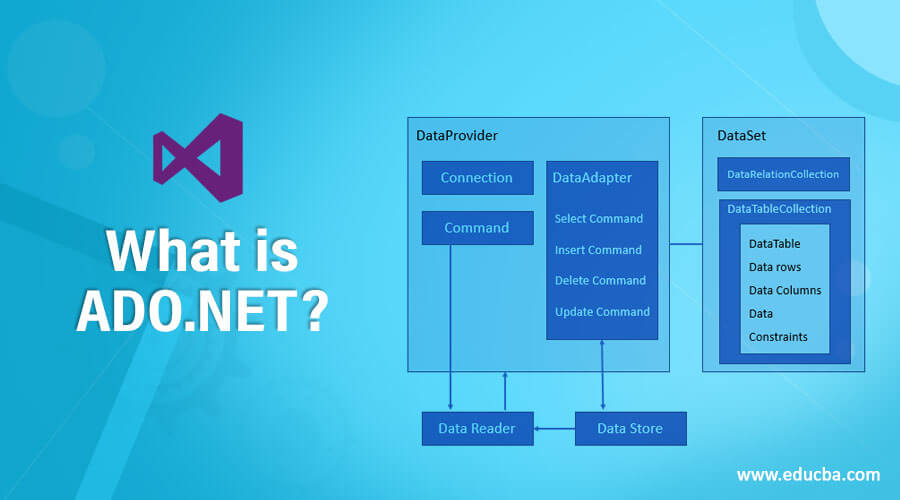 What is ADO.NET?

DataProvider

Connection

Command

DataAdapter

Select Command

Insert Command

Delete Command

Update Command

DataSet

DataRelationCollection

DataTableCollection

DataTable

Data rows

Data Columns

Data Constraints

Data Reader

Data Store

www.educba.com